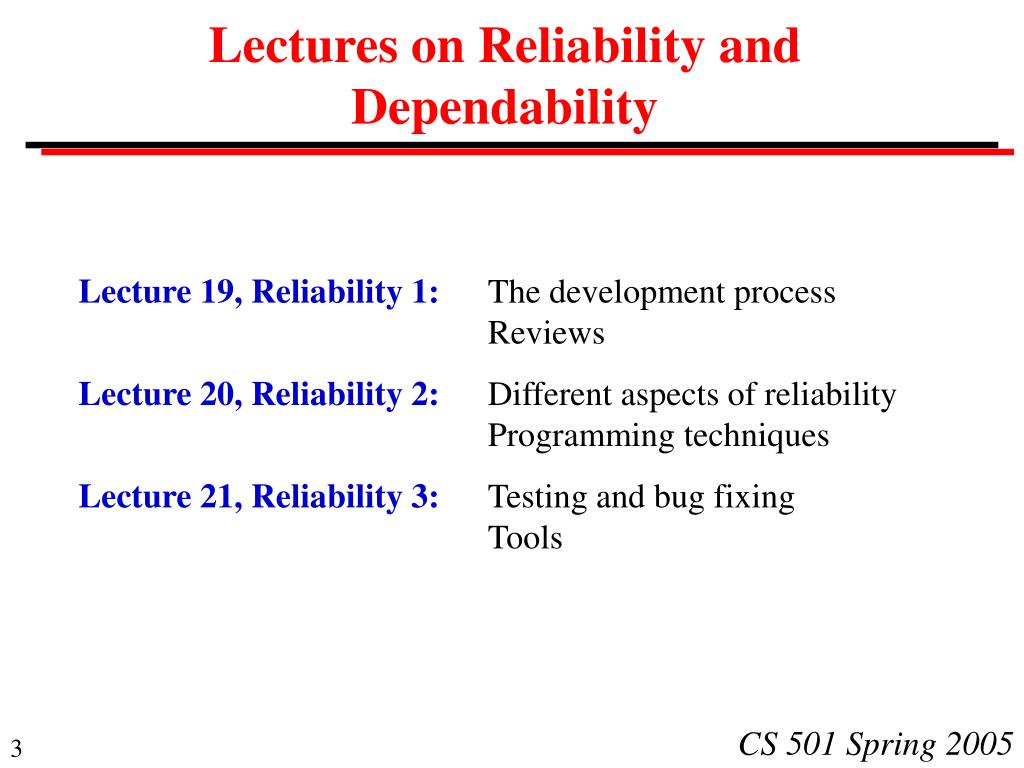 Lectures on Reliability and Dependability

Lecture 19, Reliability 1: The development process
Reviews

Lecture 20, Reliability 2: Different aspects of reliability
Programming techniques

Lecture 21, Reliability 3: Testing and bug fixing
Tools

3

CS 501 Spring 2005